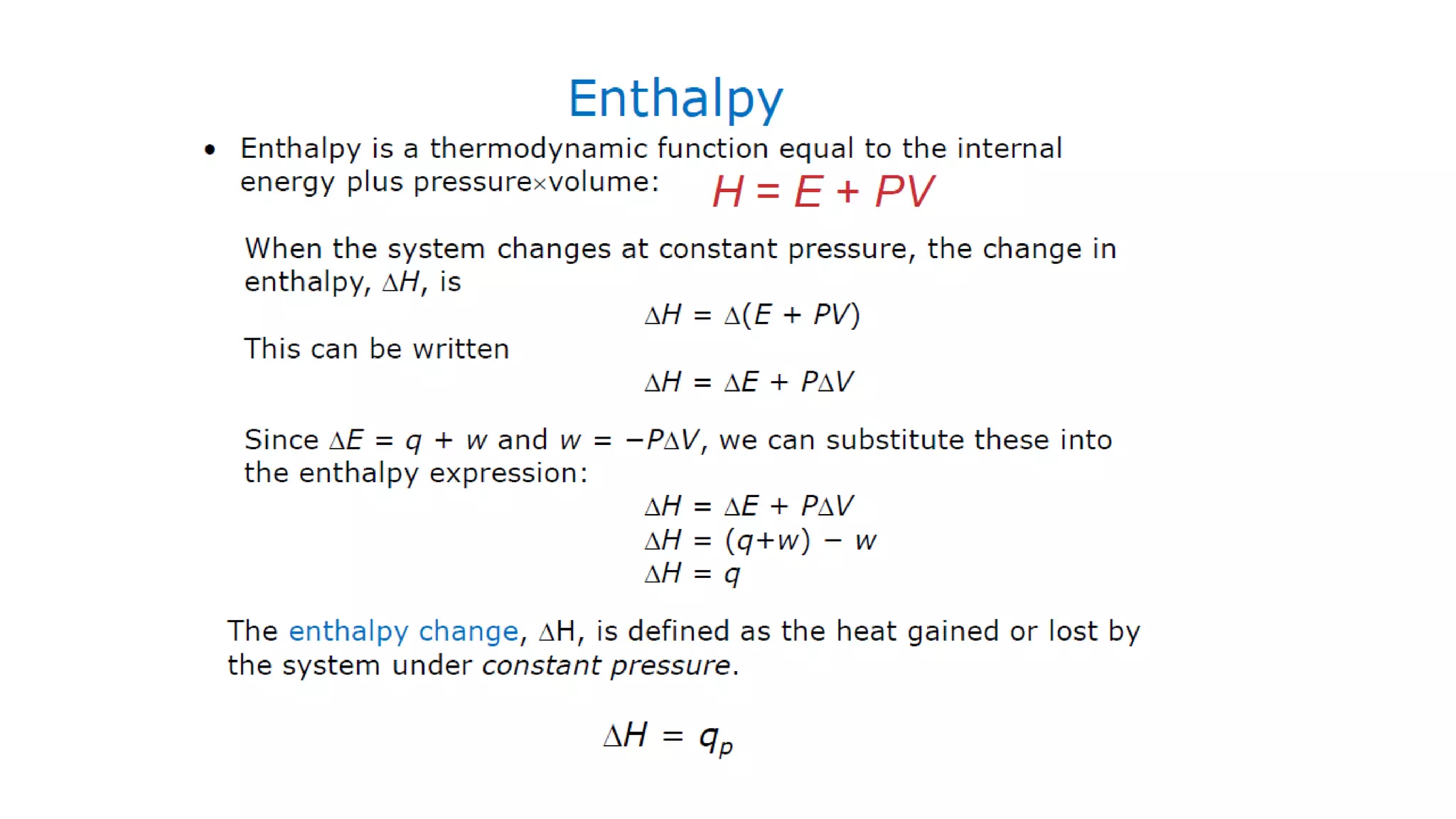 Enthalpy

• Enthalpy is a thermodynamic function equal to the internal energy plus pressure×volume: $H = E + PV$

When the system changes at constant pressure, the change in enthalpy, $\Delta H$, is

$\Delta H = \Delta(E + PV)$

This can be written

$\Delta H = \Delta E + P\Delta V$

Since $\Delta E = q + w$ and $w = -P\Delta V$, we can substitute these into the enthalpy expression:

$\Delta H = \Delta E + P\Delta V$
$\Delta H = (q+w) - w$
$\Delta H = q$

The enthalpy change, $\Delta$H, is defined as the heat gained or lost by the system under constant pressure.

$\Delta H = q_p$